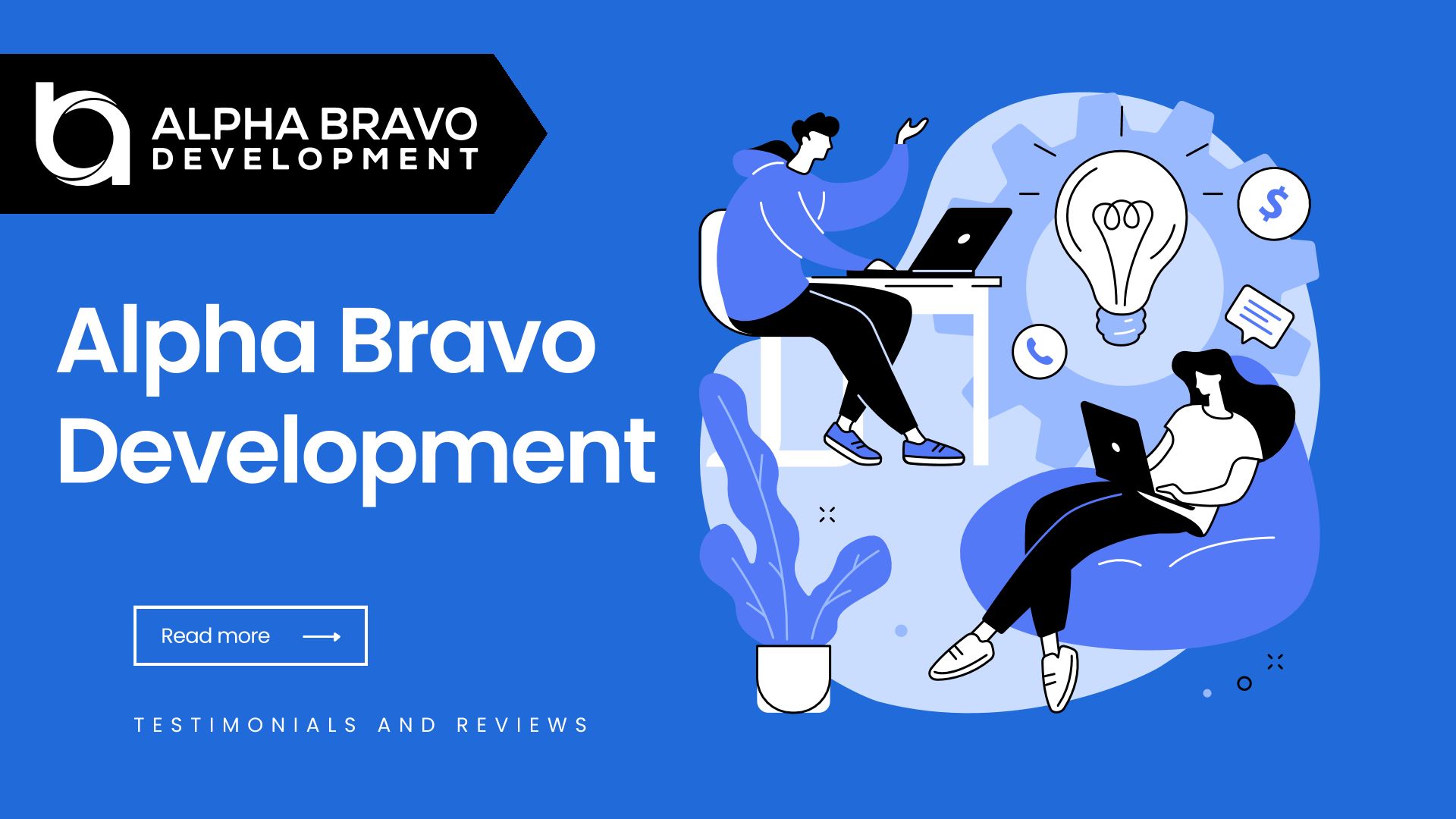 ALPHA BRAVO
DEVELOPMENT

Alpha Bravo Development

Read more

TESTIMONIALS AND REVIEWS

$